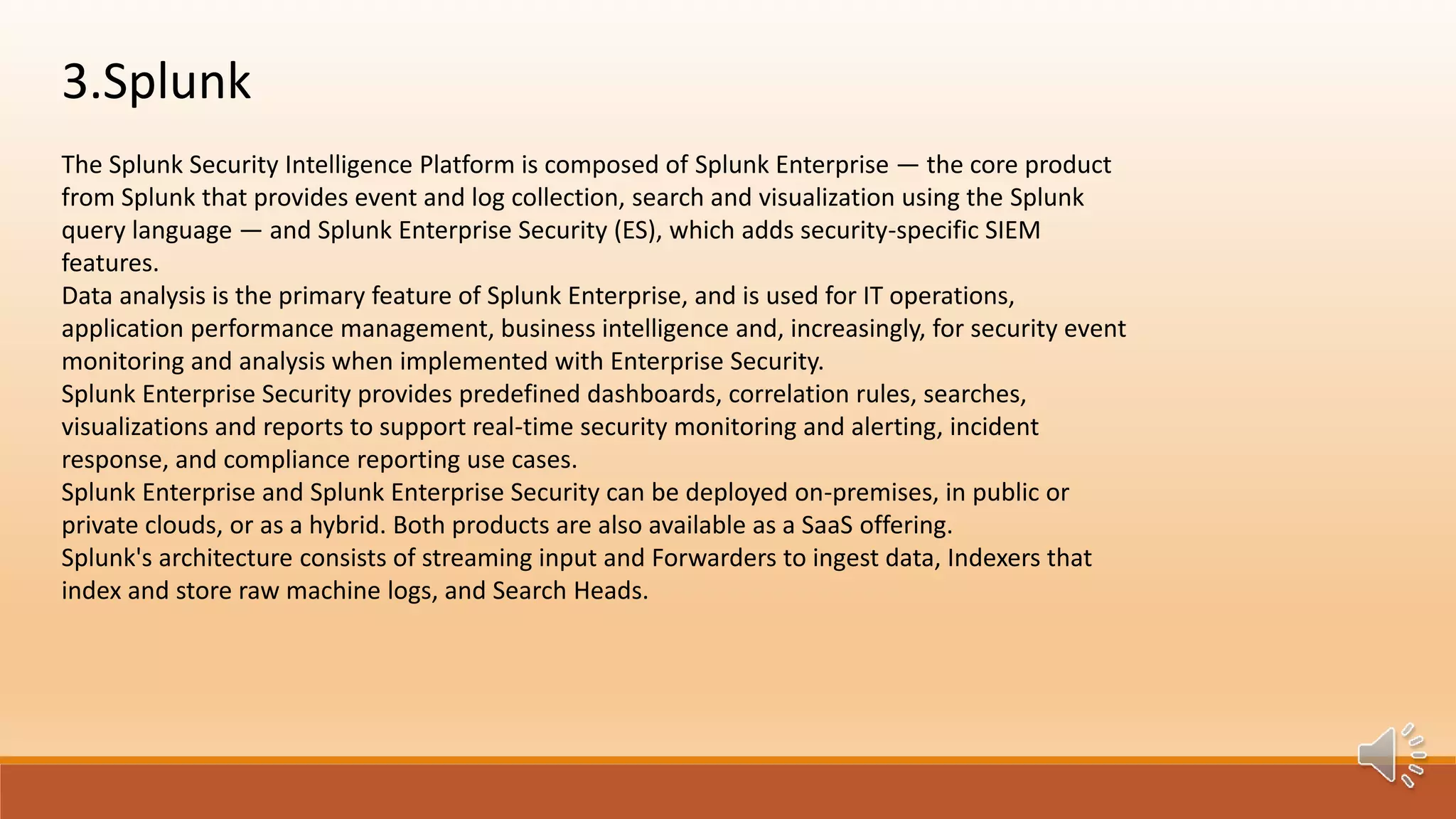 3.Splunk

The Splunk Security Intelligence Platform is composed of Splunk Enterprise — the core product from Splunk that provides event and log collection, search and visualization using the Splunk query language — and Splunk Enterprise Security (ES), which adds security-specific SIEM features.
Data analysis is the primary feature of Splunk Enterprise, and is used for IT operations, application performance management, business intelligence and, increasingly, for security event monitoring and analysis when implemented with Enterprise Security.
Splunk Enterprise Security provides predefined dashboards, correlation rules, searches, visualizations and reports to support real-time security monitoring and alerting, incident response, and compliance reporting use cases.
Splunk Enterprise and Splunk Enterprise Security can be deployed on-premises, in public or private clouds, or as a hybrid. Both products are also available as a SaaS offering.
Splunk's architecture consists of streaming input and Forwarders to ingest data, Indexers that index and store raw machine logs, and Search Heads.